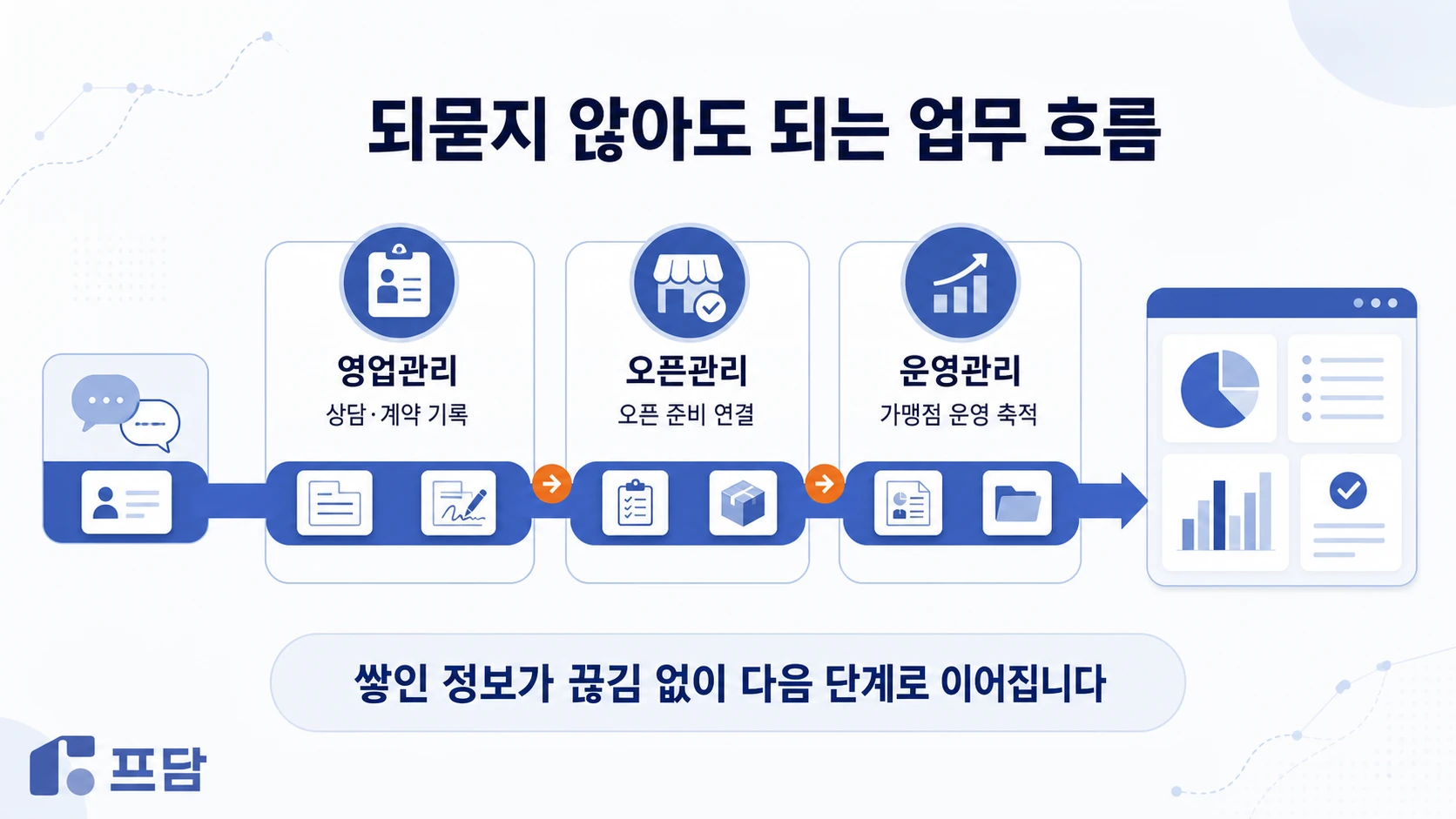 되묻지 않아도 되는 업무 흐름

영업관리
상담·계약 기록

오픈관리
오픈 준비 연결

운영관리
가맹점 운영 축적

쌓인 정보가 끊김 없이 다음 단계로 이어집니다

프담